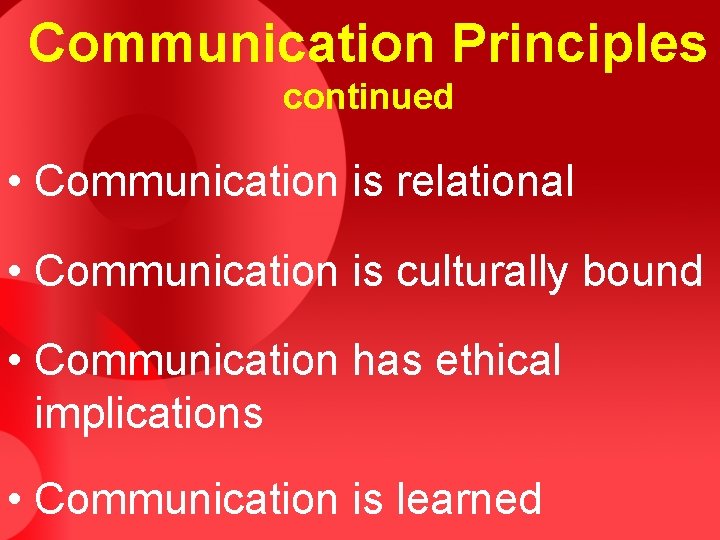 Communication Principles
continued

• Communication is relational

• Communication is culturally bound

• Communication has ethical implications

• Communication is learned